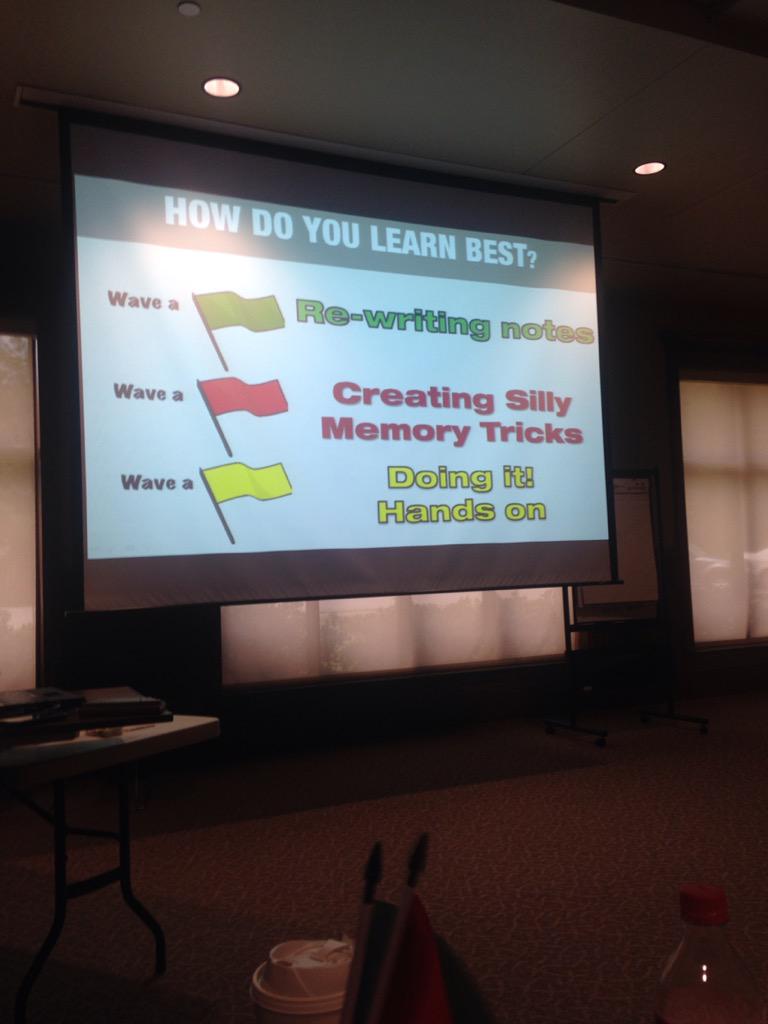 HOW DO YOU LEARN BEST?

Wave a

Re-writing notes

Wave a

Creating Silly Memory Tricks

Wave a

Doing it! Hands on